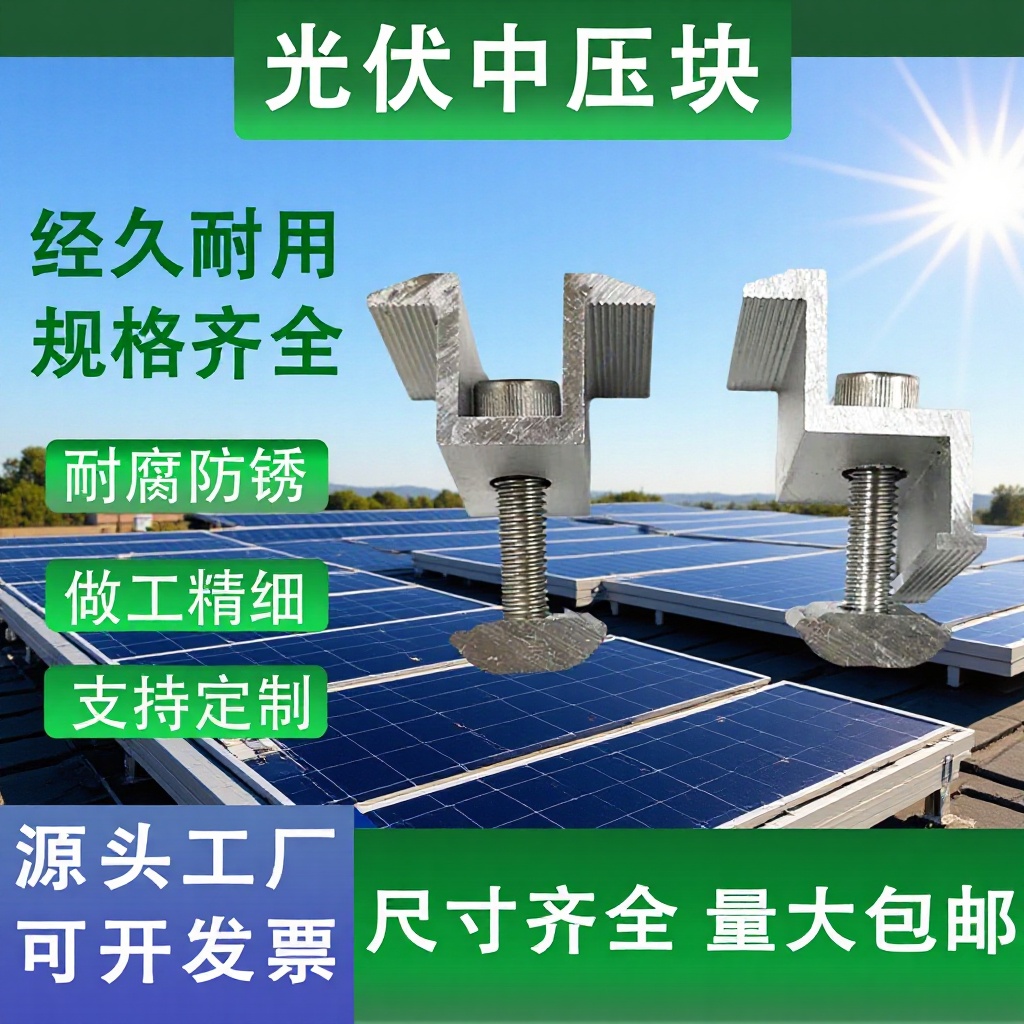 光伏中压块

经久耐用
规格齐全

耐腐防锈

做工精细

支持定制

源头工厂
可开发票

尺寸齐全 量大包邮